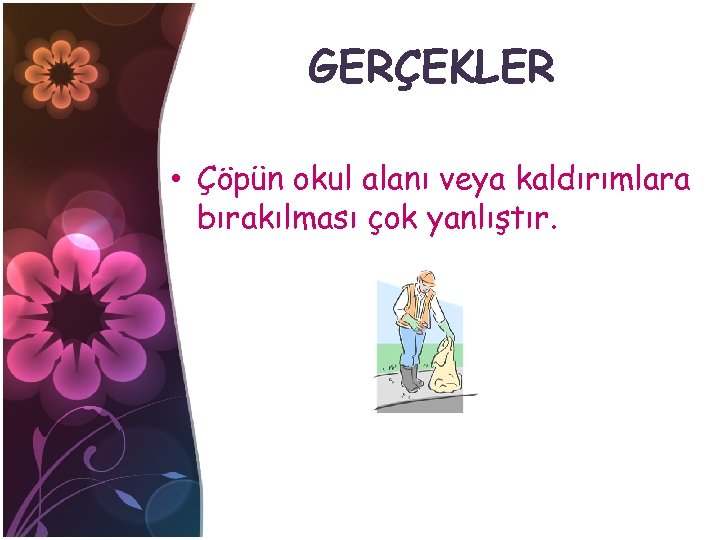 GERÇEKLER

• Çöpün okul alanı veya kaldırımlara bırakılması çok yanlıştır.